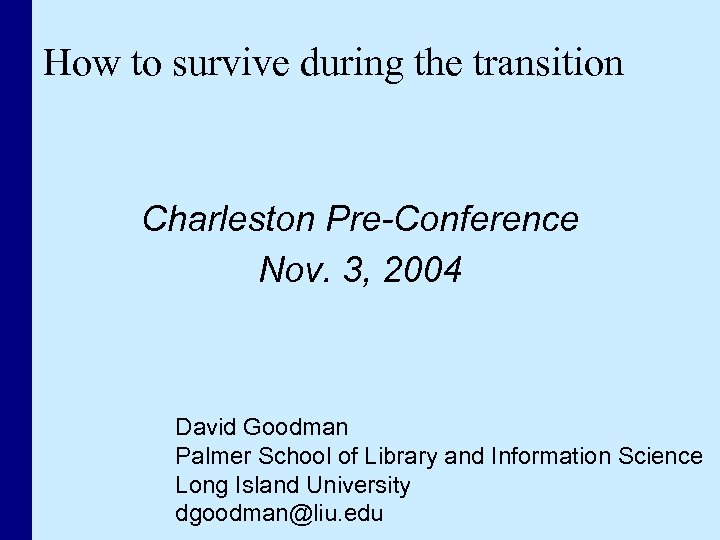 How to survive during the transition

Charleston Pre-Conference
Nov. 3, 2004

David Goodman
Palmer School of Library and Information Science
Long Island University
dgoodman@liu.edu